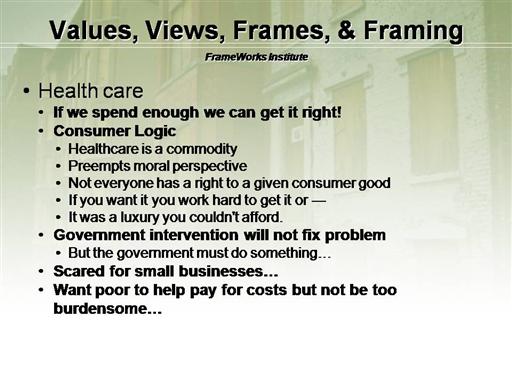 Values, Views, Frames, & Framing

FrameWorks Institute

• Health care
  • If we spend enough we can get it right!
  • Consumer Logic
    • Healthcare is a commodity
    • Preempts moral perspective
    • Not everyone has a right to a given consumer good
    • If you want it you work hard to get it or —
    • It was a luxury you couldn't afford.
  • Government intervention will not fix problem
    • But the government must do something…
  • Scared for small businesses…
  • Want poor to help pay for costs but not be too burdensome…